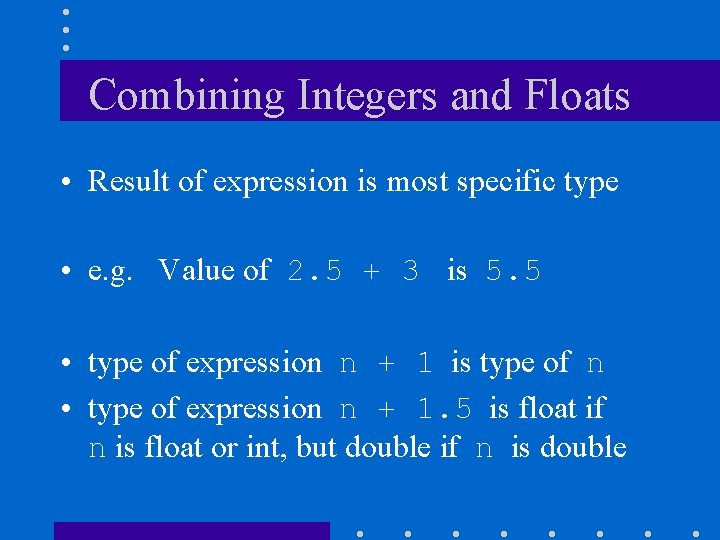 Combining Integers and Floats

• Result of expression is most specific type

• e.g. Value of 2.5 + 3 is 5.5

• type of expression n + 1 is type of n

• type of expression n + 1.5 is float if n is float or int, but double if n is double